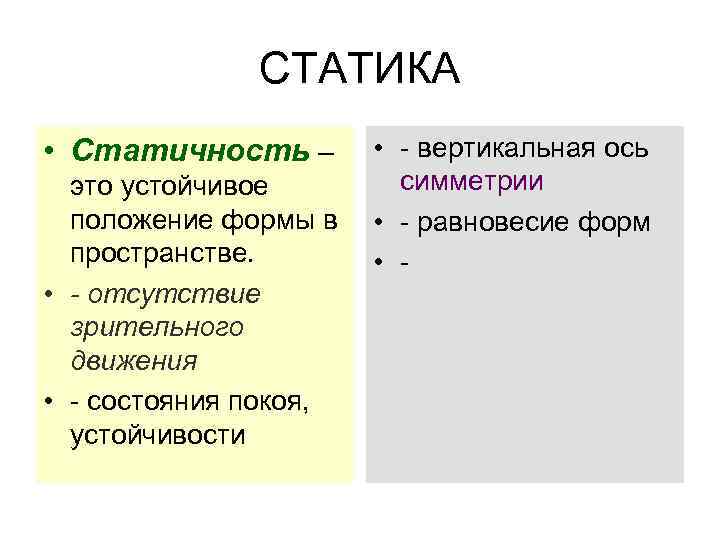 СТАТИКА

• Статичность – это устойчивое положение формы в пространстве.
• - отсутствие зрительного движения
• - состояния покоя, устойчивости

• - вертикальная ось симметрии
• - равновесие форм
• -